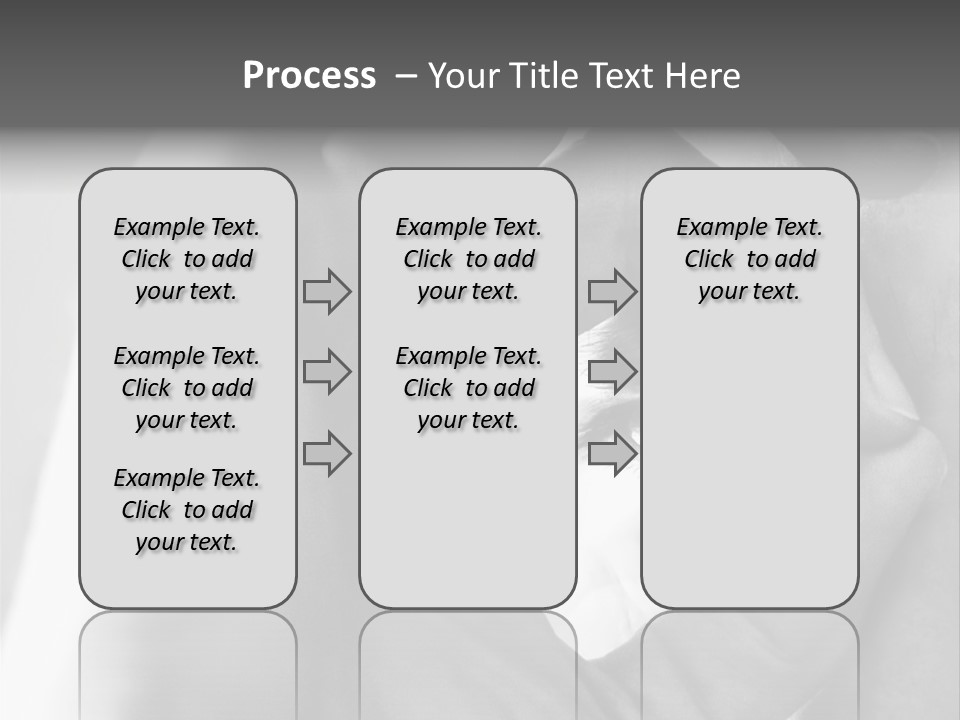 Process – Your Title Text Here

Example Text. Click to add your text.

Example Text. Click to add your text.

Example Text. Click to add your text.

Example Text. Click to add your text.

Example Text. Click to add your text.

Example Text. Click to add your text.